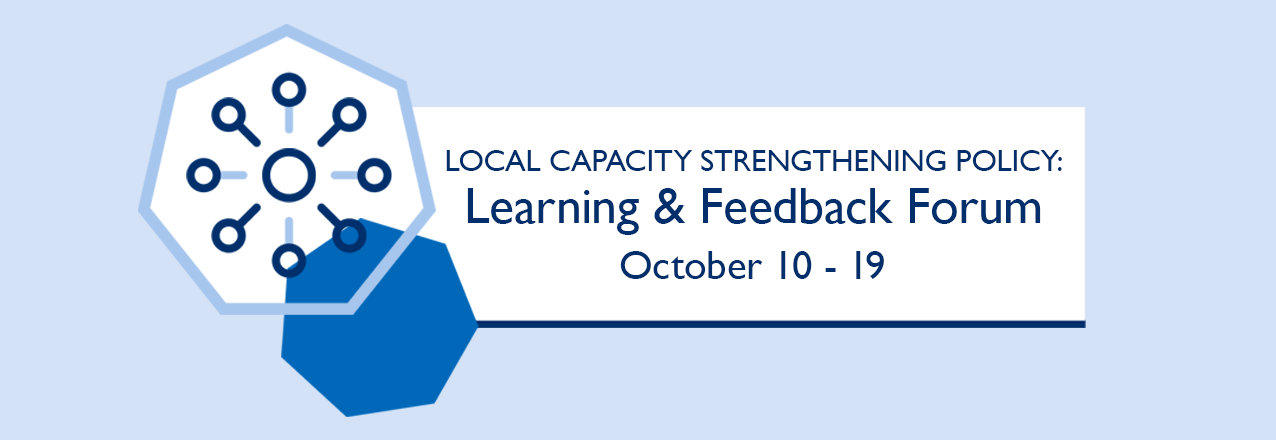 LOCAL CAPACITY STRENGTHENING POLICY:
Learning & Feedback Forum
October 10 - 19